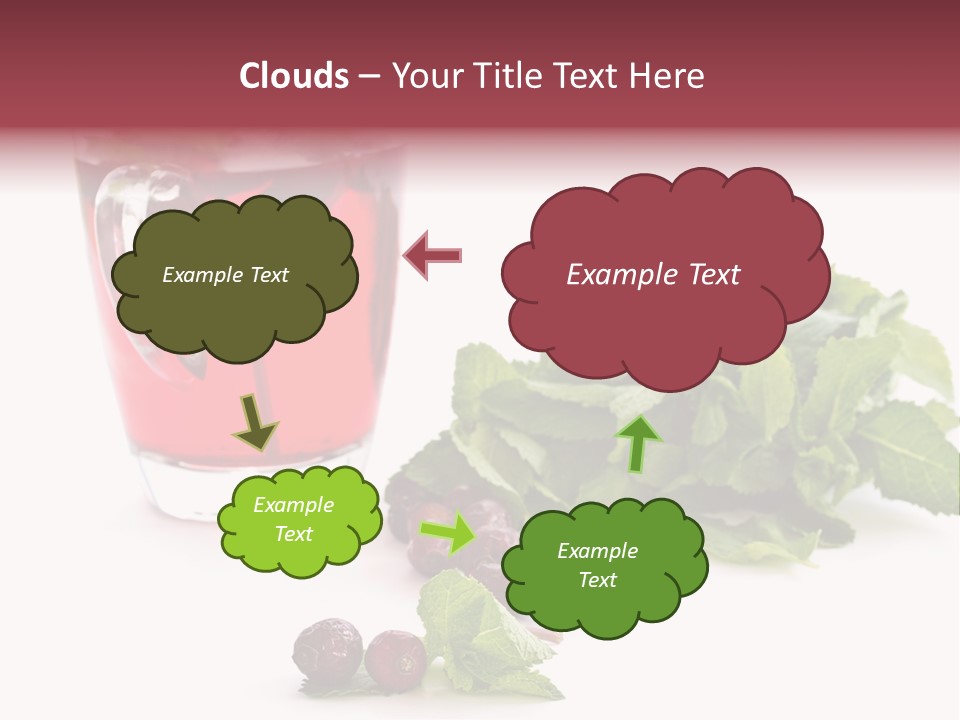 Clouds – Your Title Text Here

Example Text

Example Text

Example Text

Example Text